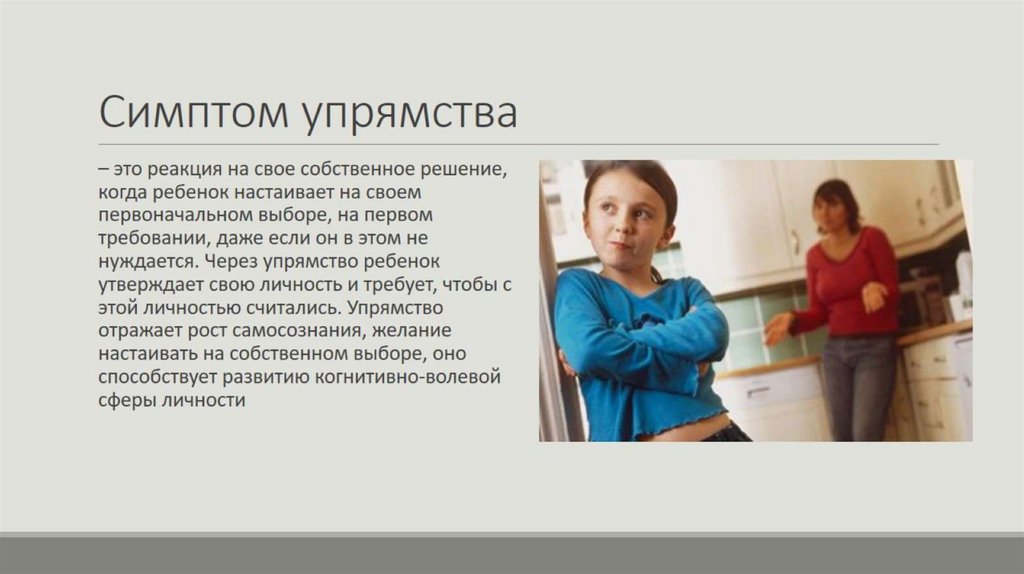 Симптом упрямства

– это реакция на свое собственное решение, когда ребенок настаивает на своем первоначальном выборе, на первом требовании, даже если он в этом не нуждается. Через упрямство ребенок утверждает свою личность и требует, чтобы с этой личностью считались. Упрямство отражает рост самосознания, желание настаивать на собственном выборе, оно способствует развитию когнитивно-волевой сферы личности